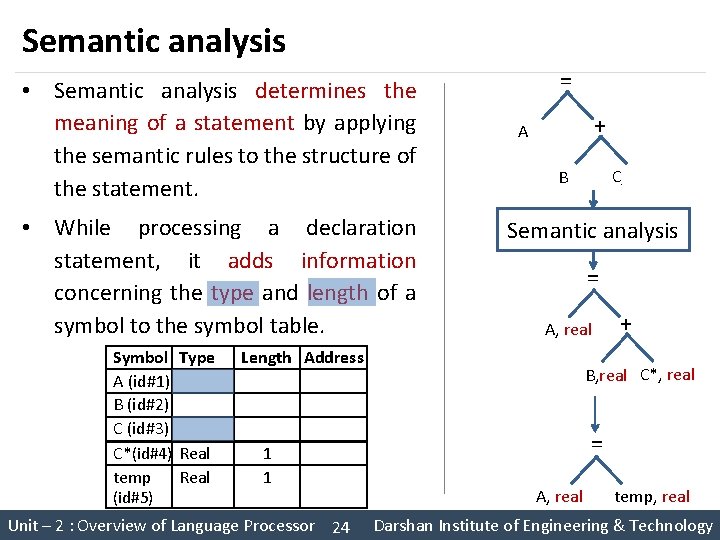 Semantic analysis

• Semantic analysis determines the meaning of a statement by applying the semantic rules to the structure of the statement.

• While processing a declaration statement, it adds information concerning the type and length of a symbol to the symbol table.

| Symbol | Type | Length | Address |
|---|---|---|---|
| A (id#1) | | | |
| B (id#2) | | | |
| C (id#3) | | | |
| C*(id#4) | Real | 1 | |
| temp (id#5) | Real | 1 | |

=
A
+
B
C

Semantic analysis

=
A, real
+
B,real
C*, real

=
A, real
temp, real

Unit – 2 : Overview of Language Processor 24 Darshan Institute of Engineering & Technology